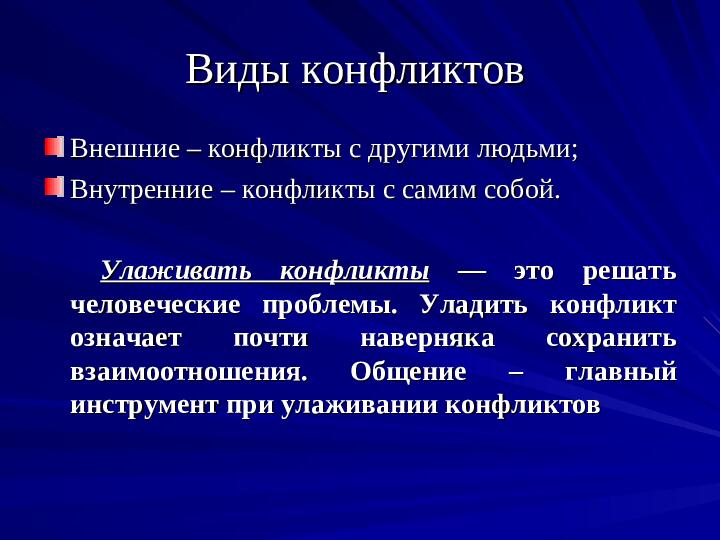 Виды конфликтов

Внешние – конфликты с другими людьми;

Внутренние – конфликты с самим собой.

Улаживать конфликты — это решать человеческие проблемы. Уладить конфликт означает почти наверняка сохранить взаимоотношения. Общение – главный инструмент при улаживании конфликтов